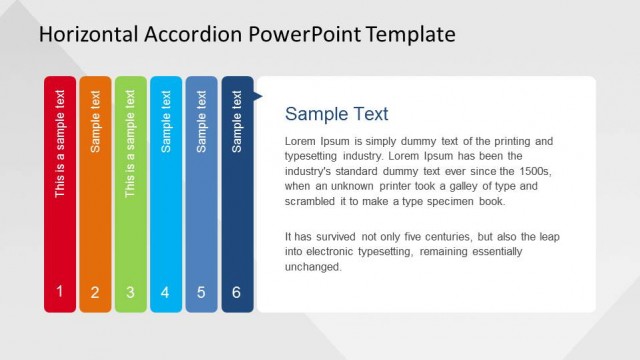 Horizontal Accordion PowerPoint Template

This is a sample text
1

Sample text
2

This is a sample text
3

Sample text
4

Sample text
5

Sample text
6

Sample Text

Lorem Ipsum is simply dummy text of the printing and typesetting industry. Lorem Ipsum has been the industry's standard dummy text ever since the 1500s, when an unknown printer took a galley of type and scrambled it to make a type specimen book.

It has survived not only five centuries, but also the leap into electronic typesetting, remaining essentially unchanged.